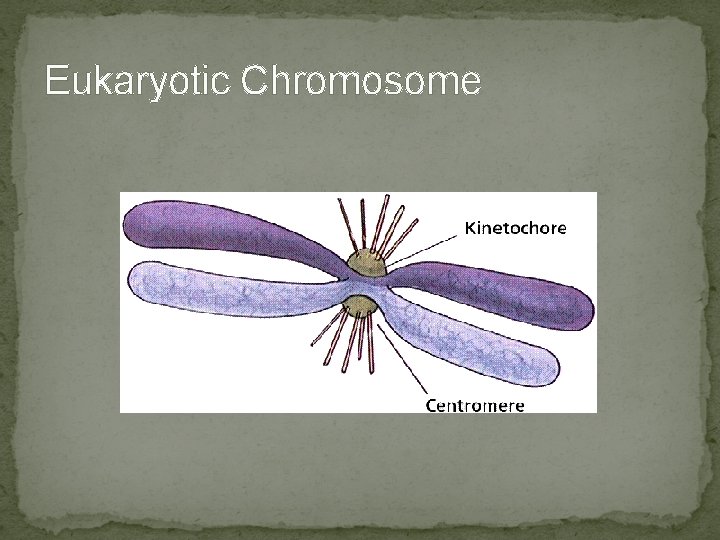 Eukaryotic Chromosome

Kinetochore

Centromere